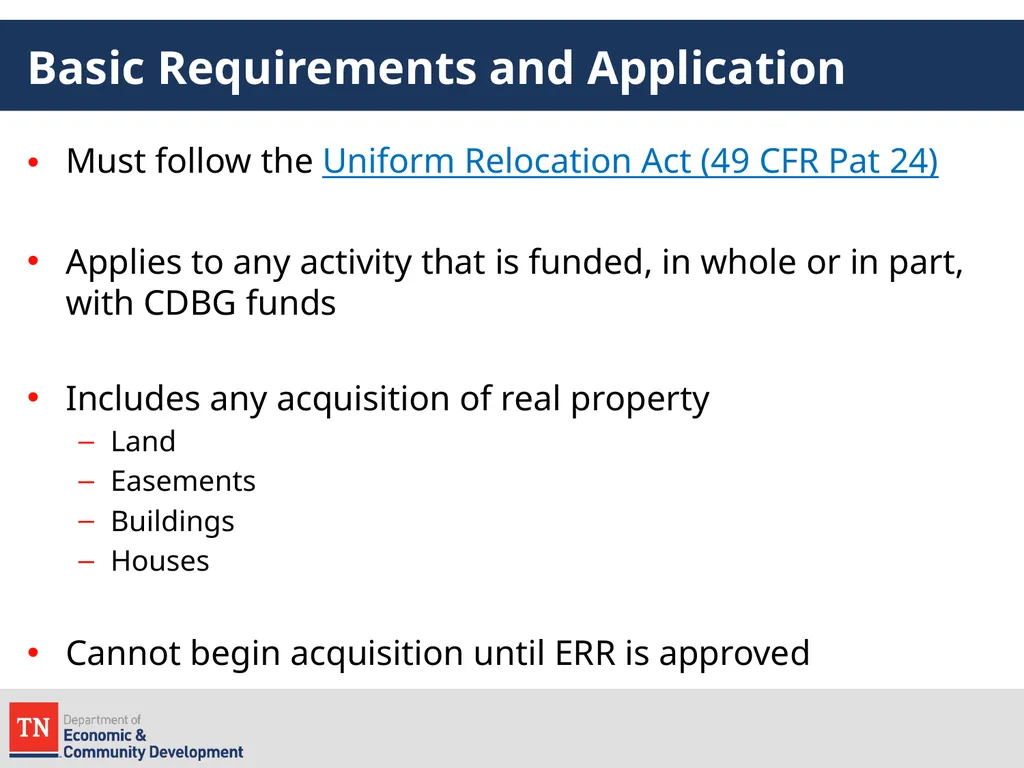 Basic Requirements and Application

• Must follow the Uniform Relocation Act (49 CFR Pat 24)

• Applies to any activity that is funded, in whole or in part, with CDBG funds

• Includes any acquisition of real property
– Land
– Easements
– Buildings
– Houses

• Cannot begin acquisition until ERR is approved

TN Department of Economic & Community Development